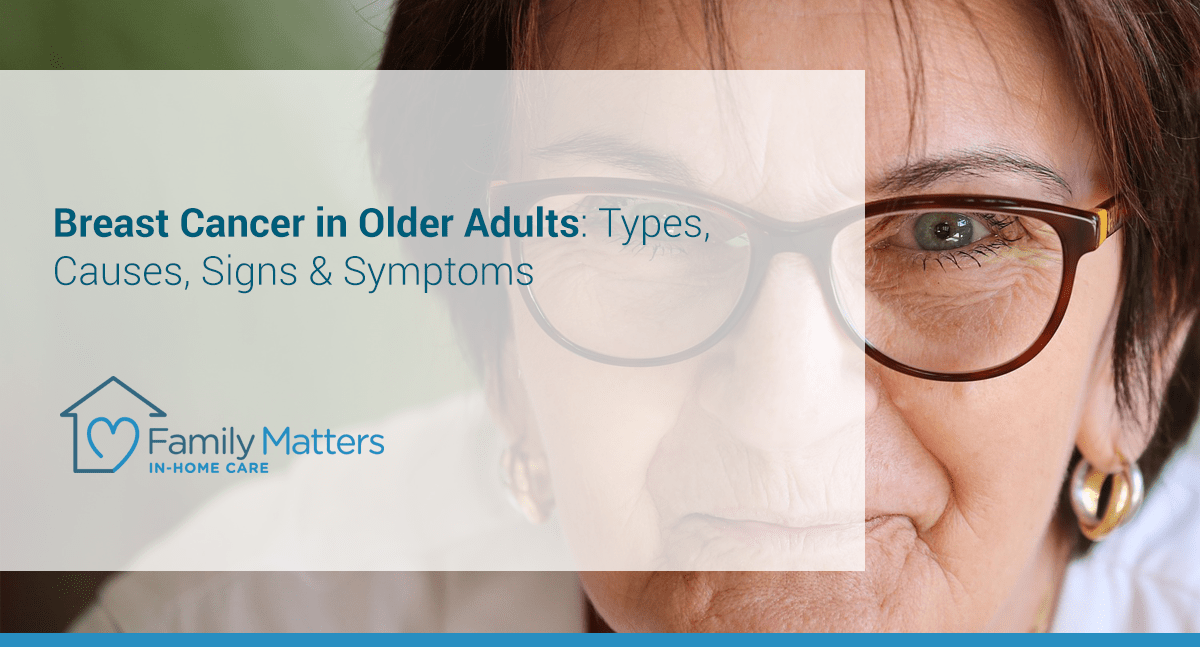 Breast Cancer in Older Adults: Types, Causes, Signs & Symptoms

Family Matters
IN-HOME CARE